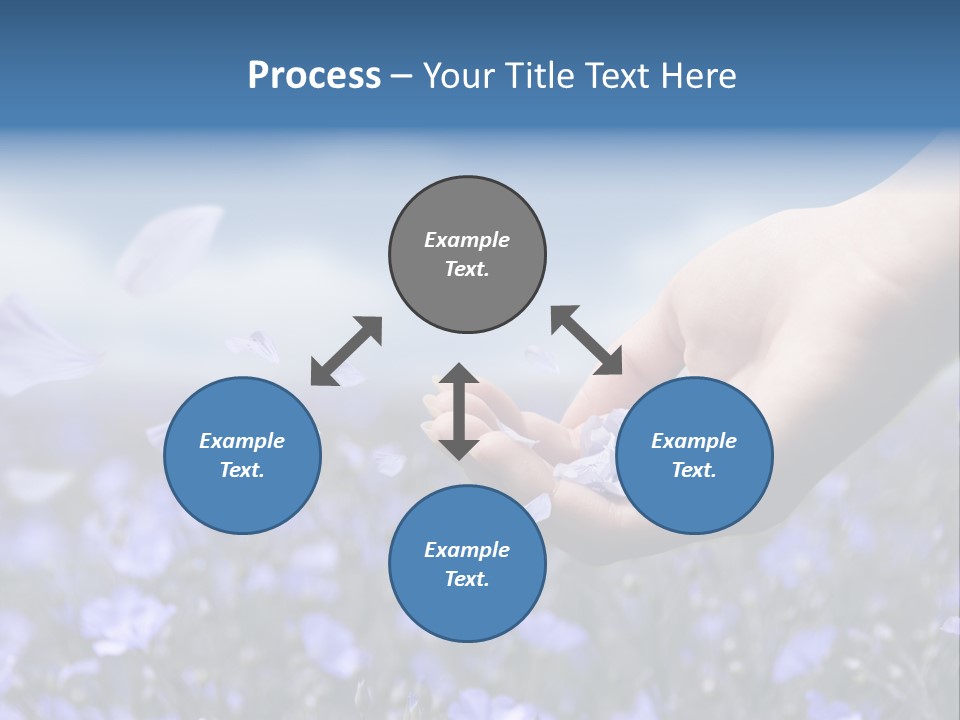 Process – Your Title Text Here

Example Text.

Example Text.

Example Text.

Example Text.